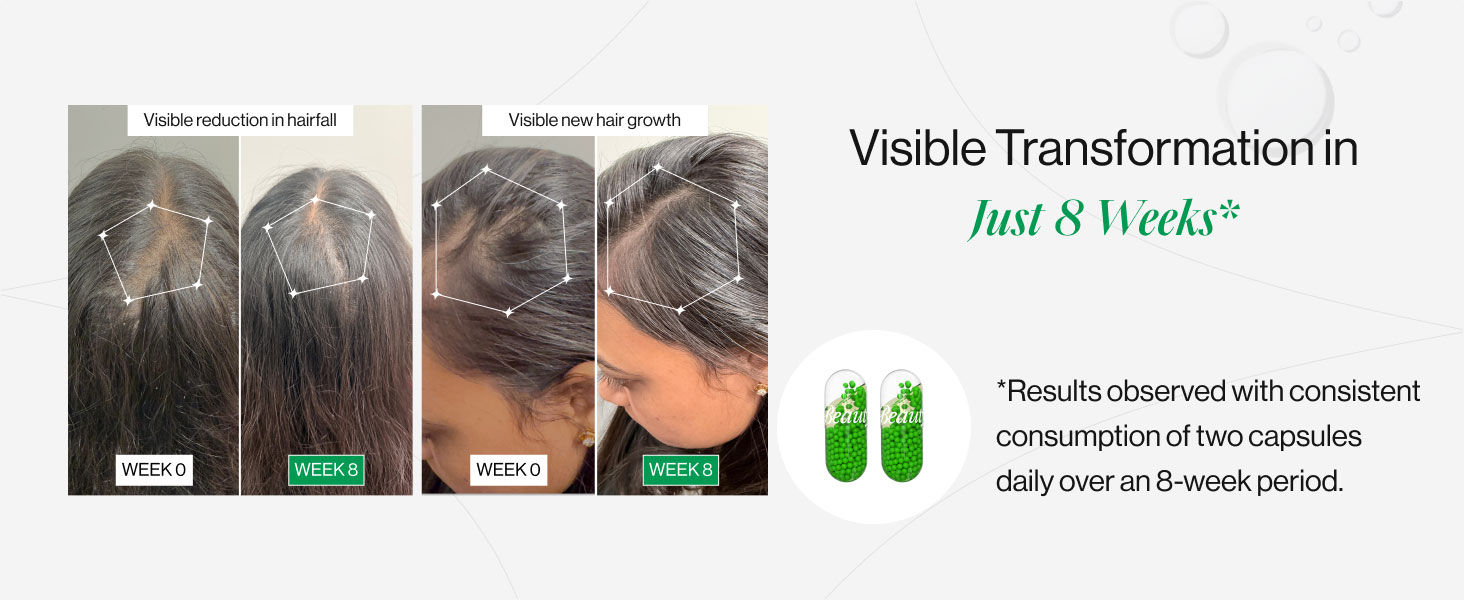 Visible reduction in hairfall

WEEK 0

WEEK 8

Visible new hair growth

WEEK 0

WEEK 8

Visible Transformation in
Just 8 Weeks*

Beauw

Beauw

*Results observed with consistent consumption of two capsules daily over an 8-week period.